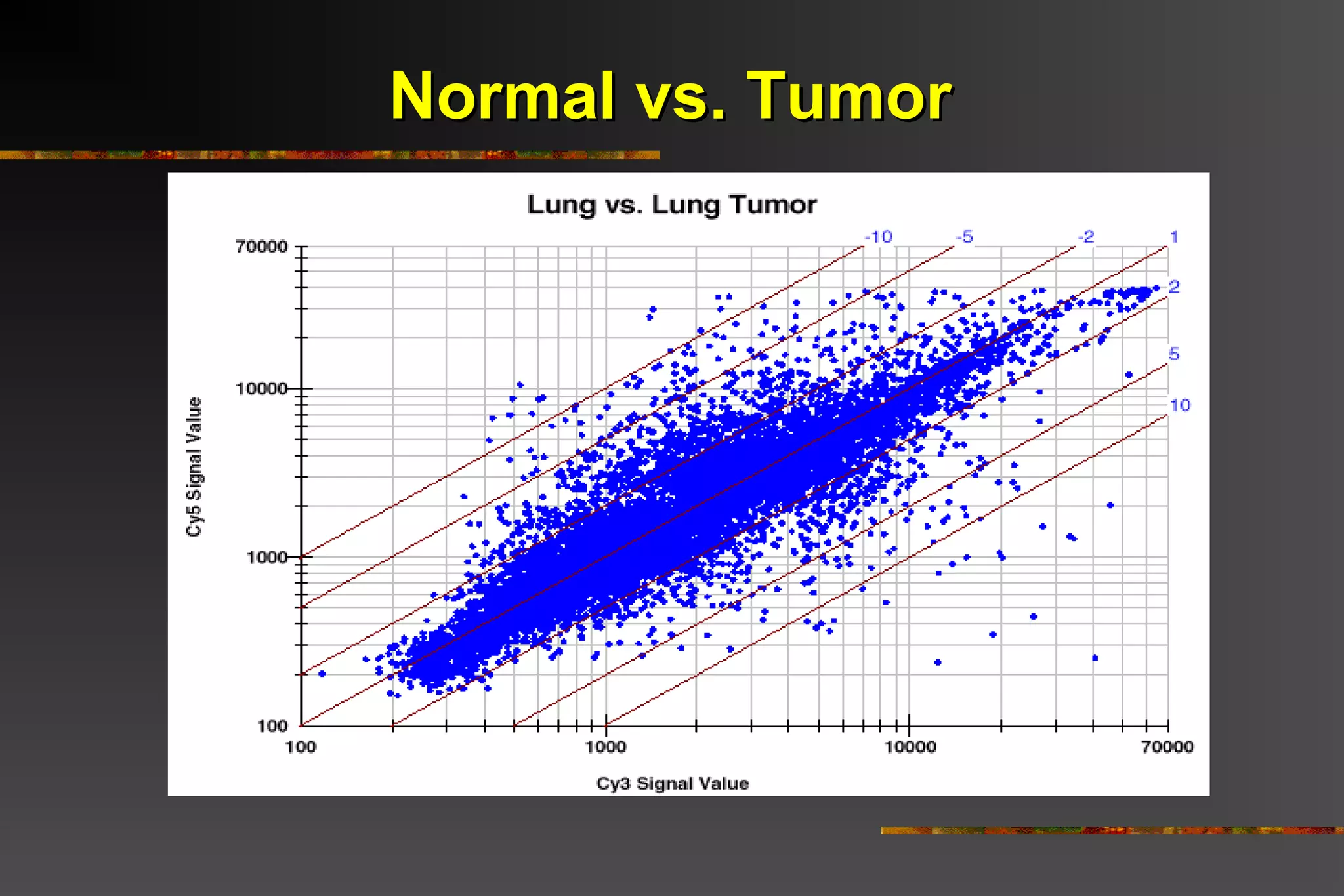 Normal vs. Tumor

Lung vs. Lung Tumor

-10 -5 -2 1 2 5 10

70000
10000
1000
100

Cy5 Signal Value

100 1000 10000 70000

Cy3 Signal Value